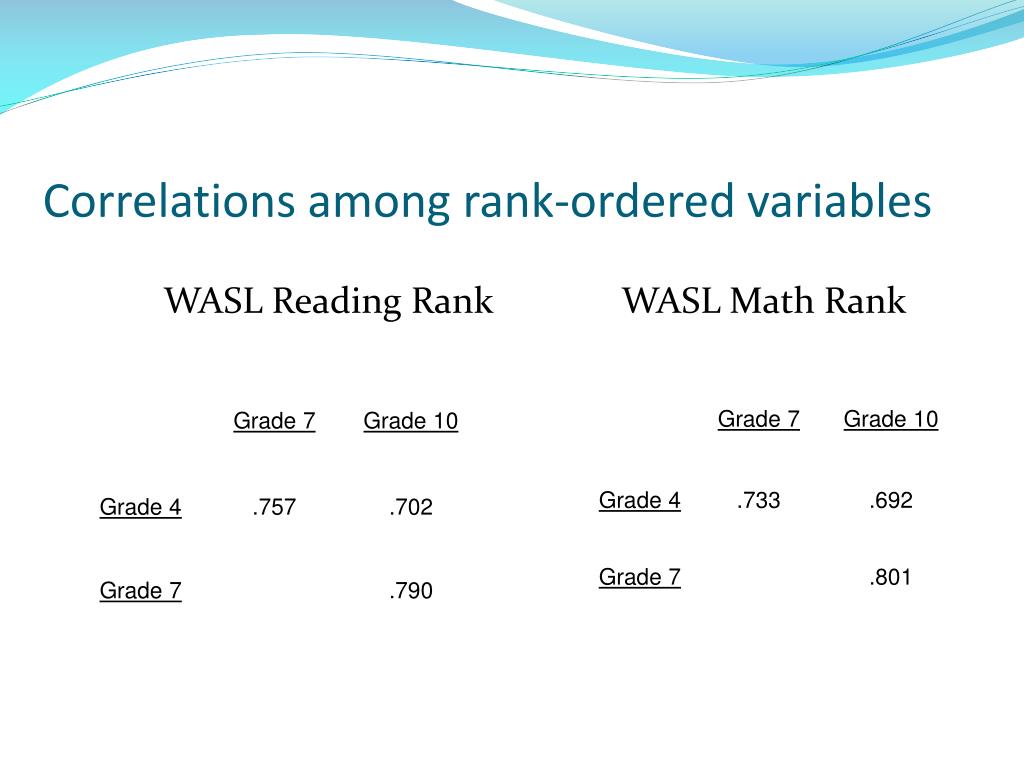 Correlations among rank-ordered variables

WASL Reading Rank

| | Grade 7 | Grade 10 |
|---|---|---|
| Grade 4 | .757 | .702 |
| Grade 7 | | .790 |

WASL Math Rank

| | Grade 7 | Grade 10 |
|---|---|---|
| Grade 4 | .733 | .692 |
| Grade 7 | | .801 |